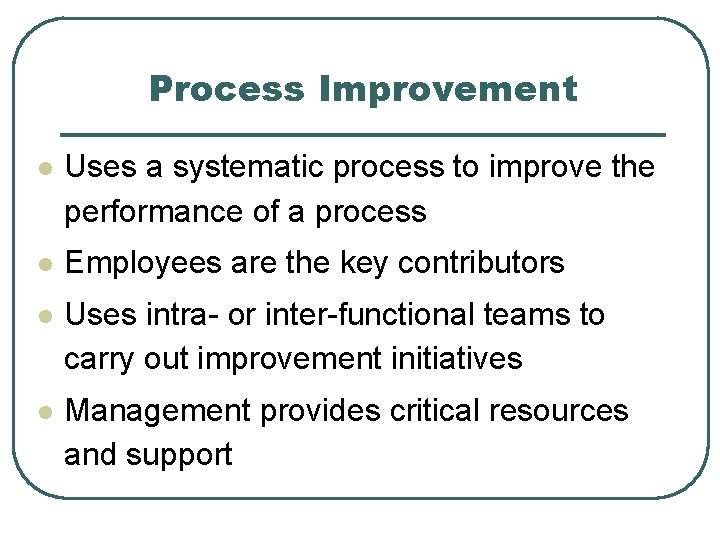 Process Improvement

- Uses a systematic process to improve the performance of a process
- Employees are the key contributors
- Uses intra- or inter-functional teams to carry out improvement initiatives
- Management provides critical resources and support